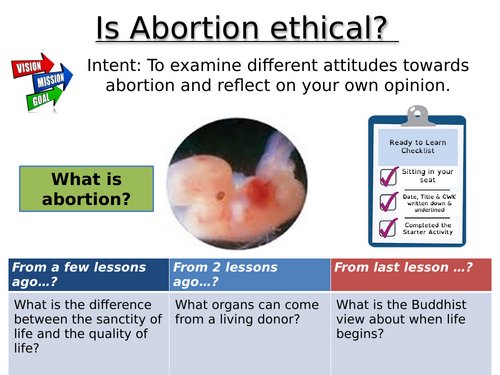 Is Abortion ethical?

VISION
MISSION
GOAL

Intent: To examine different attitudes towards abortion and reflect on your own opinion.

What is abortion?

Ready to Learn Checklist

Sitting in your seat

Date, Title & CWK written down & underlined

Completed the Starter Activity

| From a few lessons ago…? | From 2 lessons ago…? | From last lesson …? |
|---|---|---|
| What is the difference between the sanctity of life and the quality of life? | What organs can come from a living donor? | What is the Buddhist view about when life begins? |